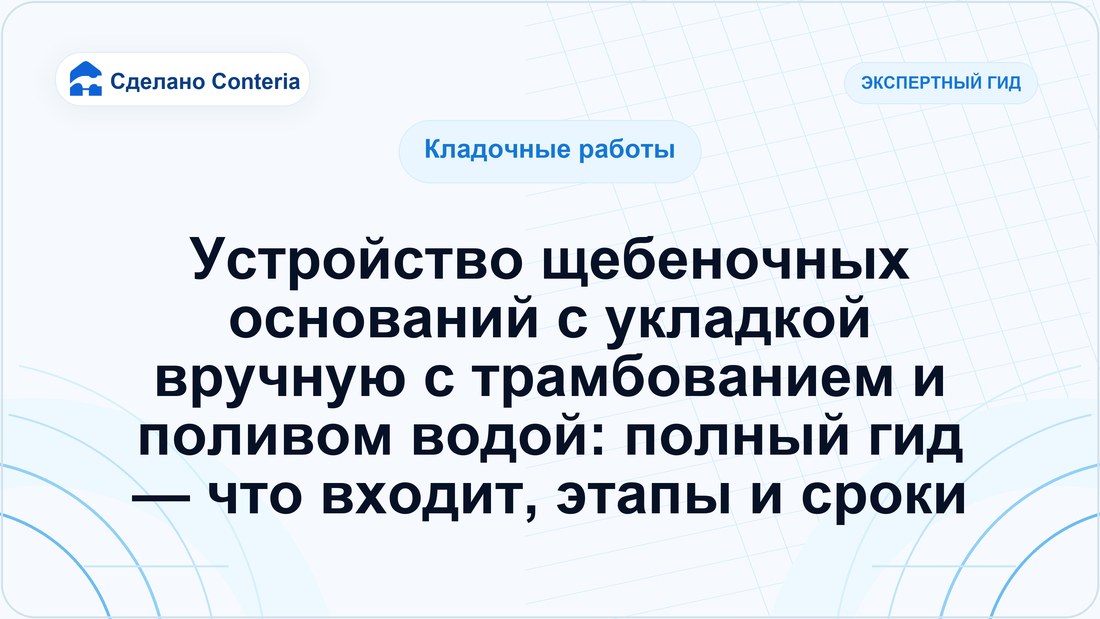 Сделано Conteria

ЭКСПЕРТНЫЙ ГИД

Кладочные работы

Устройство щебеночных оснований с укладкой вручную с трамбованием и поливом водой: полный гид — что входит, этапы и сроки